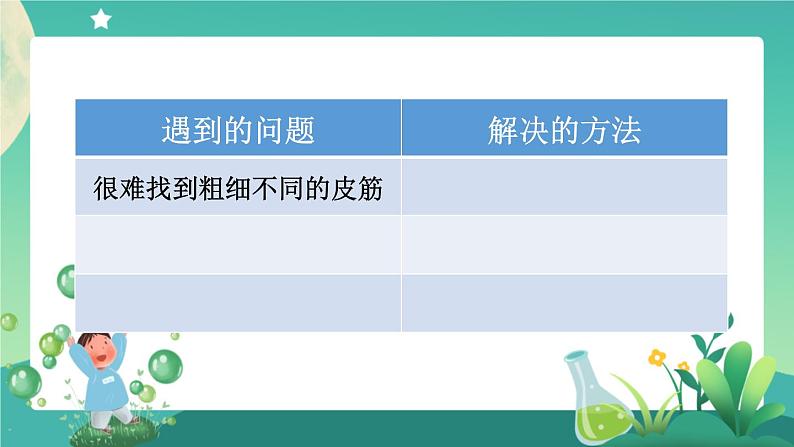 | 遇到的问题 | 解决的方法 |
|---|---|
| 很难找到粗细不同的皮筋 | |
| | |
| | |